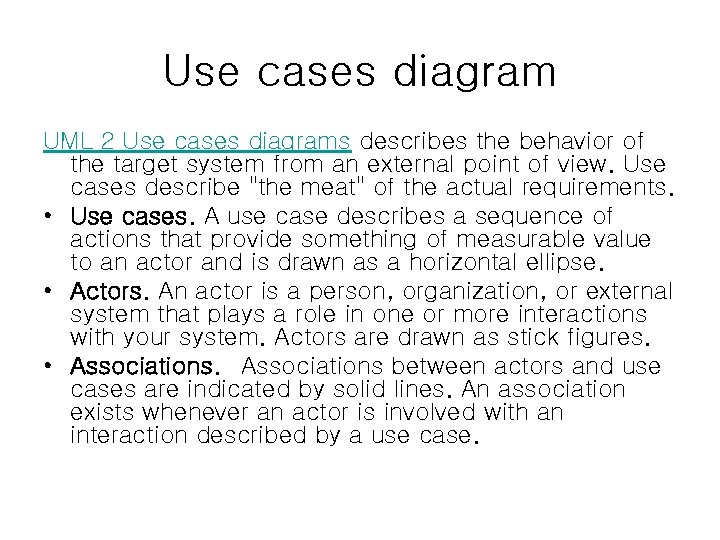 Use cases diagram

UML 2 Use cases diagrams describes the behavior of the target system from an external point of view. Use cases describe "the meat" of the actual requirements.

• Use cases. A use case describes a sequence of actions that provide something of measurable value to an actor and is drawn as a horizontal ellipse.

• Actors. An actor is a person, organization, or external system that plays a role in one or more interactions with your system. Actors are drawn as stick figures.

• Associations. Associations between actors and use cases are indicated by solid lines. An association exists whenever an actor is involved with an interaction described by a use case.